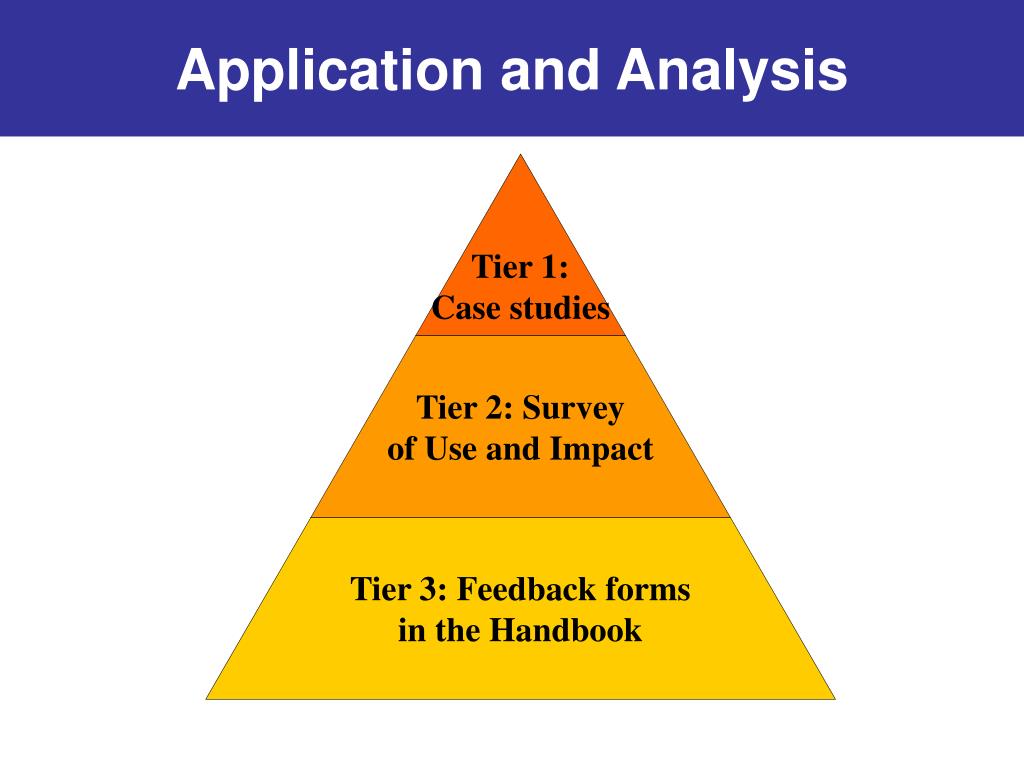 Application and Analysis

Tier 1:
Case studies

Tier 2: Survey
of Use and Impact

Tier 3: Feedback forms
in the Handbook